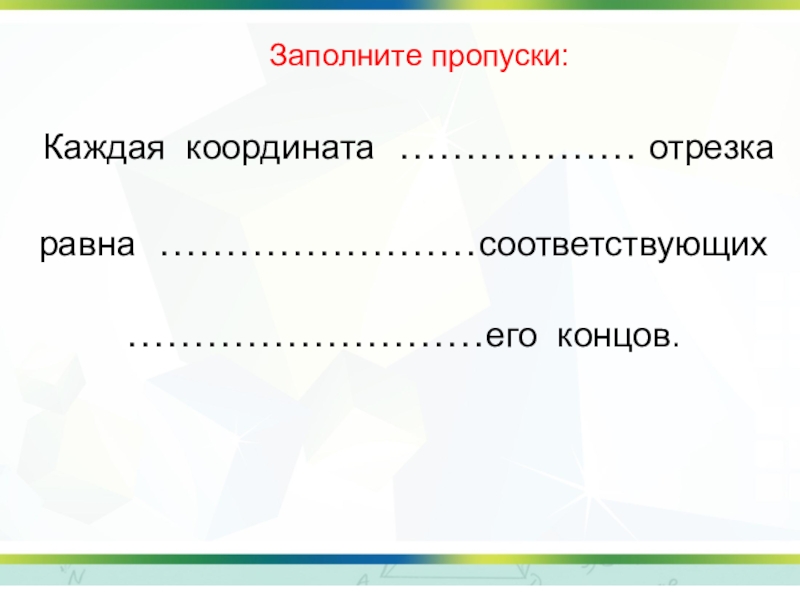 Заполните пропуски:

Каждая координата ……………… отрезка

равна ……………………соответствующих

………………………его концов.